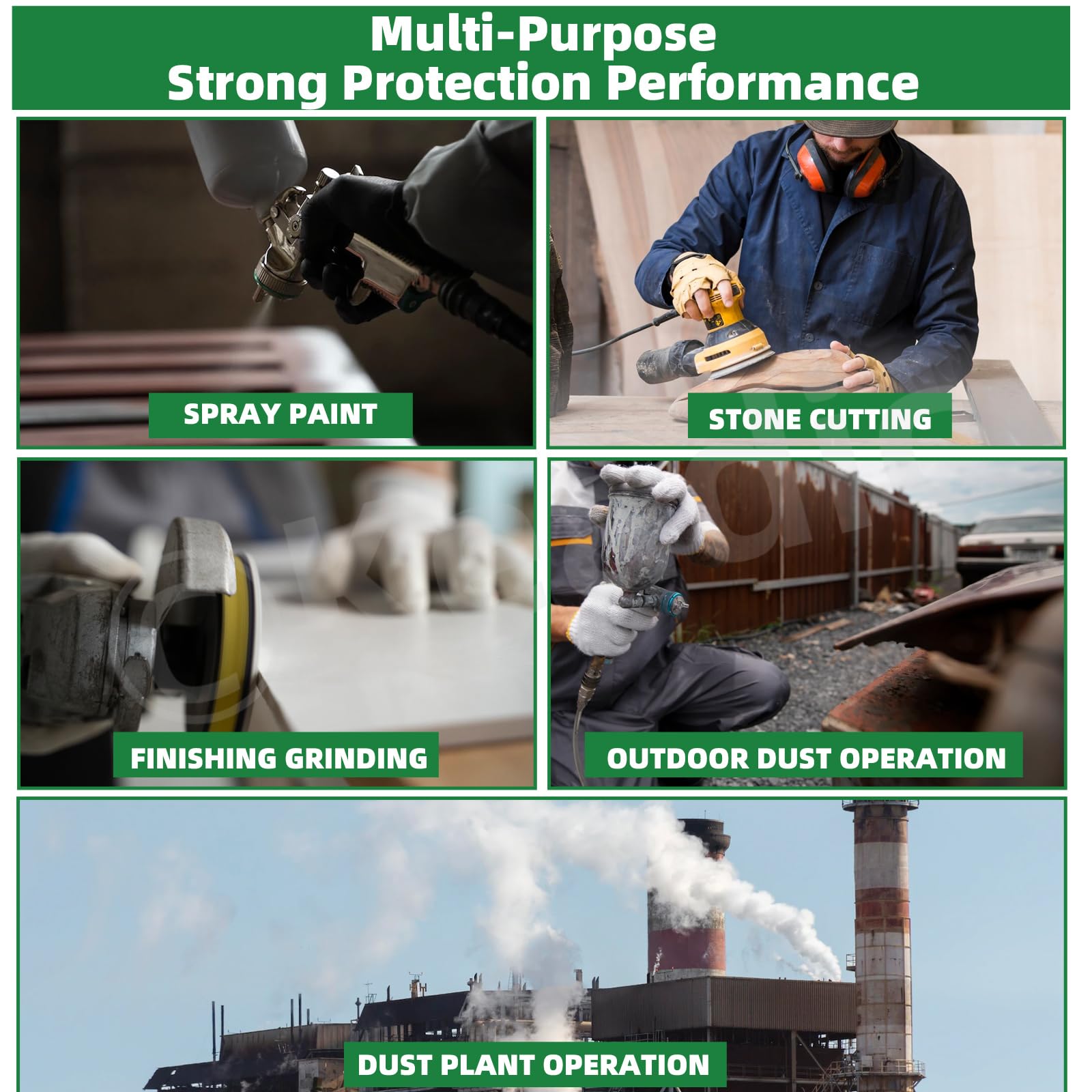 Multi-Purpose
Strong Protection Performance

SPRAY PAINT

STONE CUTTING

FINISHING GRINDING

OUTDOOR DUST OPERATION

DUST PLANT OPERATION